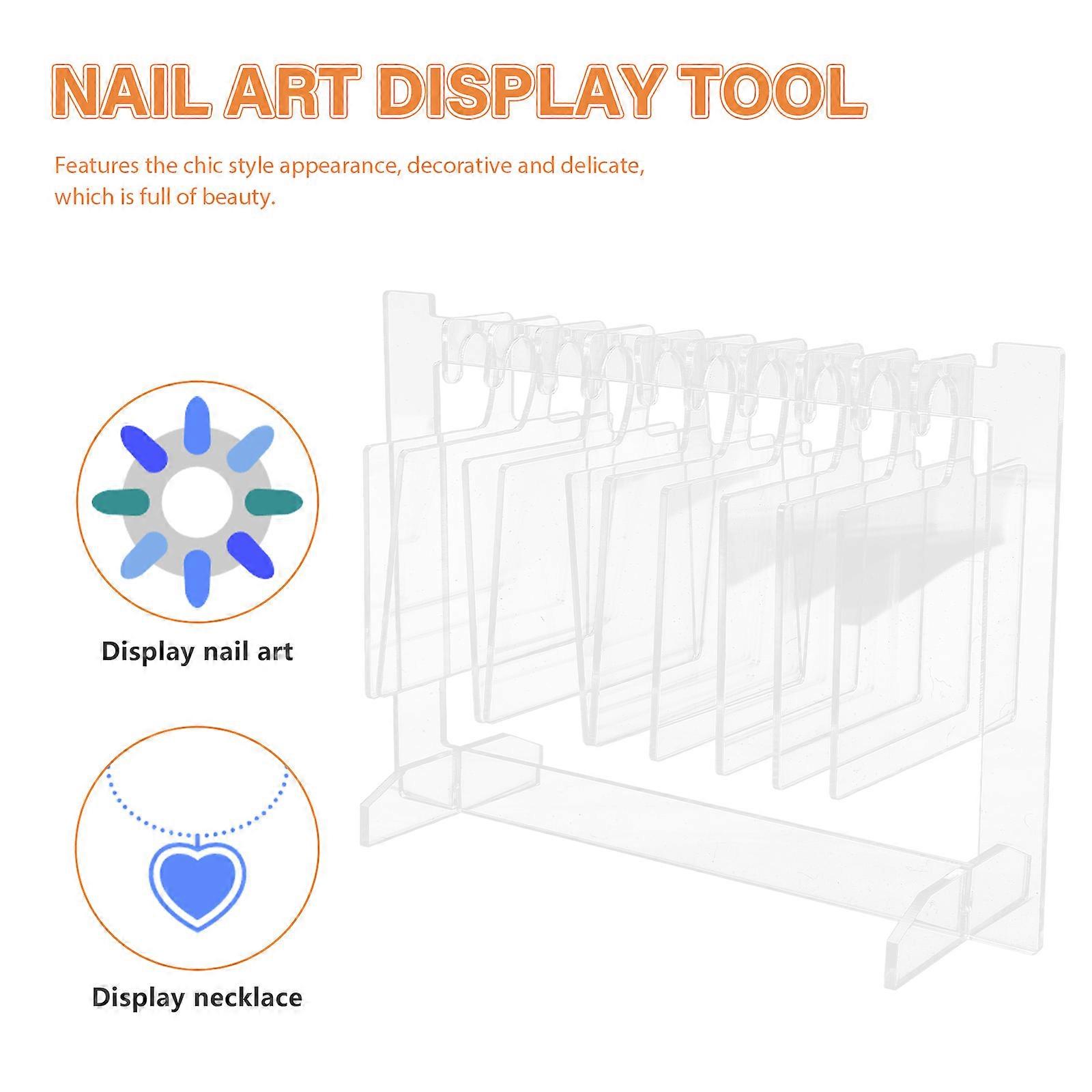 NAIL ART DISPLAY TOOL

Features the chic style appearance, decorative and delicate, which is full of beauty.

Display nail art

Display necklace